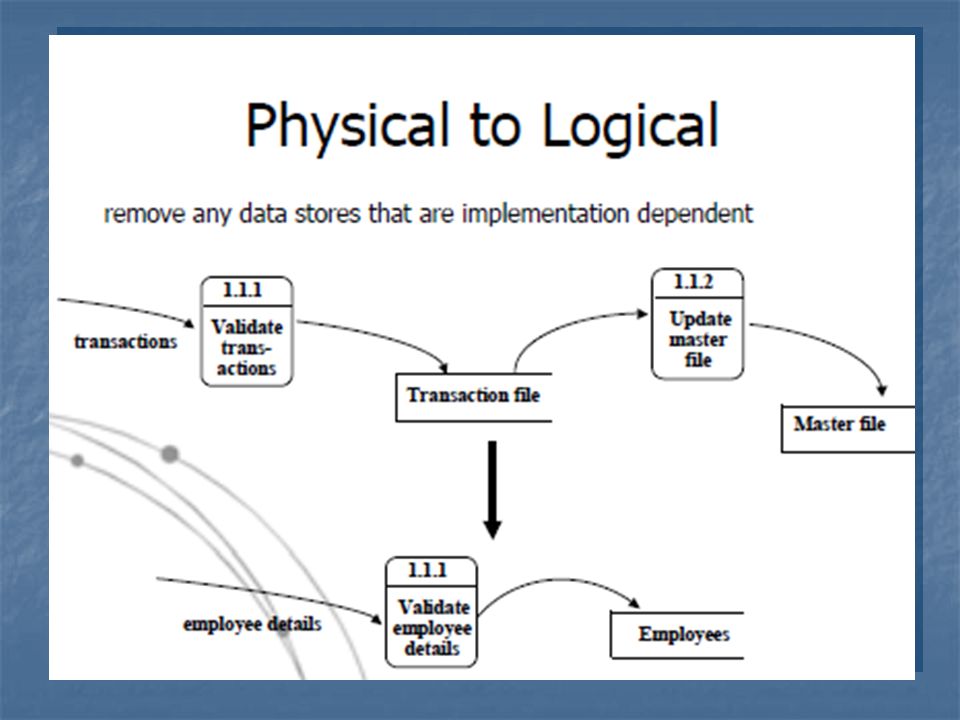 Physical to Logical

remove any data stores that are implementation dependent

transactions

1.1.1

Validate trans-actions

Transaction file

1.1.2

Update master file

Master file

employee details

1.1.1

Validate employee details

Employees